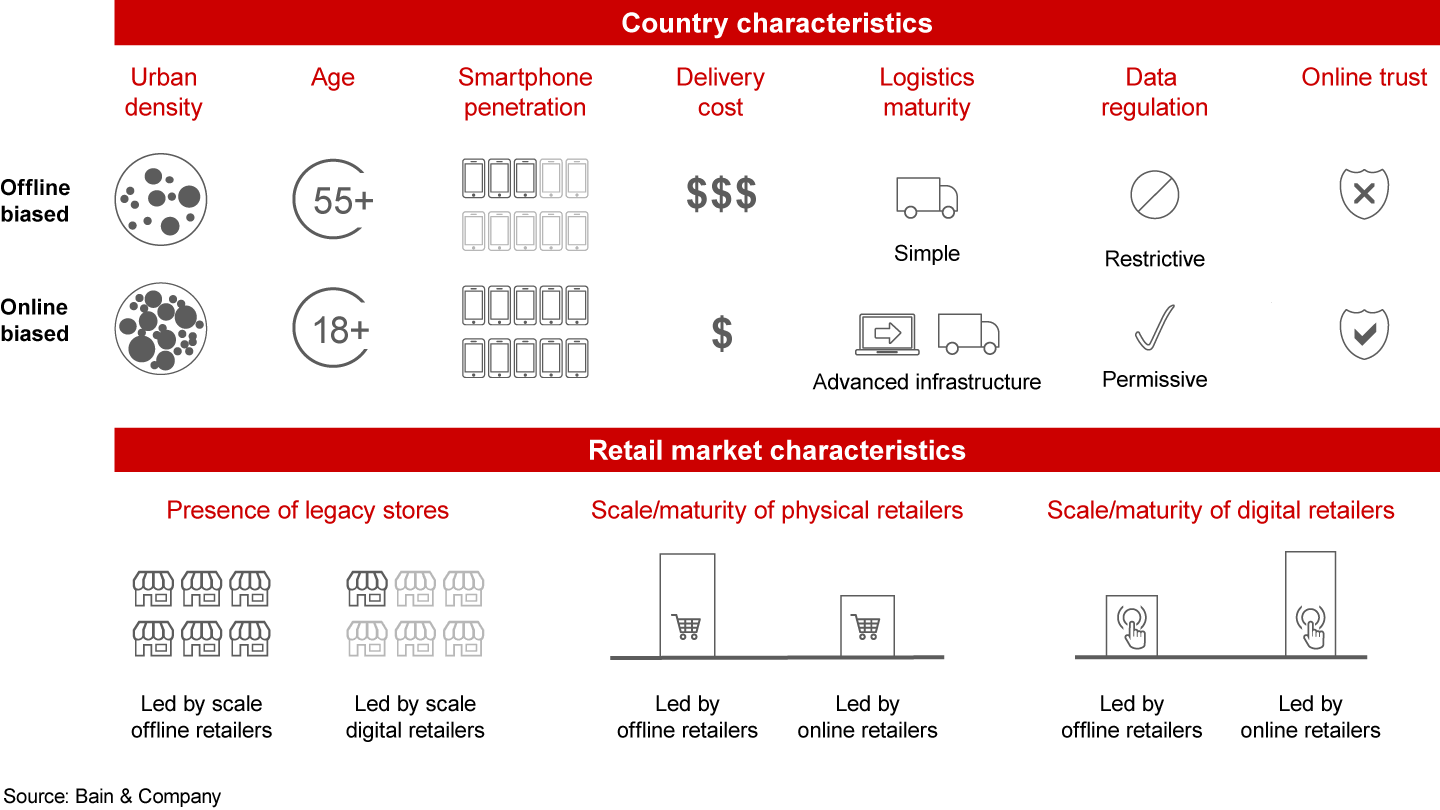 Country characteristics

Urban density

Age

Smartphone penetration

Delivery cost

Logistics maturity

Data regulation

Online trust

Offline biased

55+

$$$

Simple

Restrictive

Online biased

18+

$

Advanced infrastructure

Permissive

Retail market characteristics

Presence of legacy stores

Led by scale offline retailers

Led by scale digital retailers

Scale/maturity of physical retailers

Led by offline retailers

Led by online retailers

Scale/maturity of digital retailers

Led by offline retailers

Led by online retailers

Source: Bain & Company